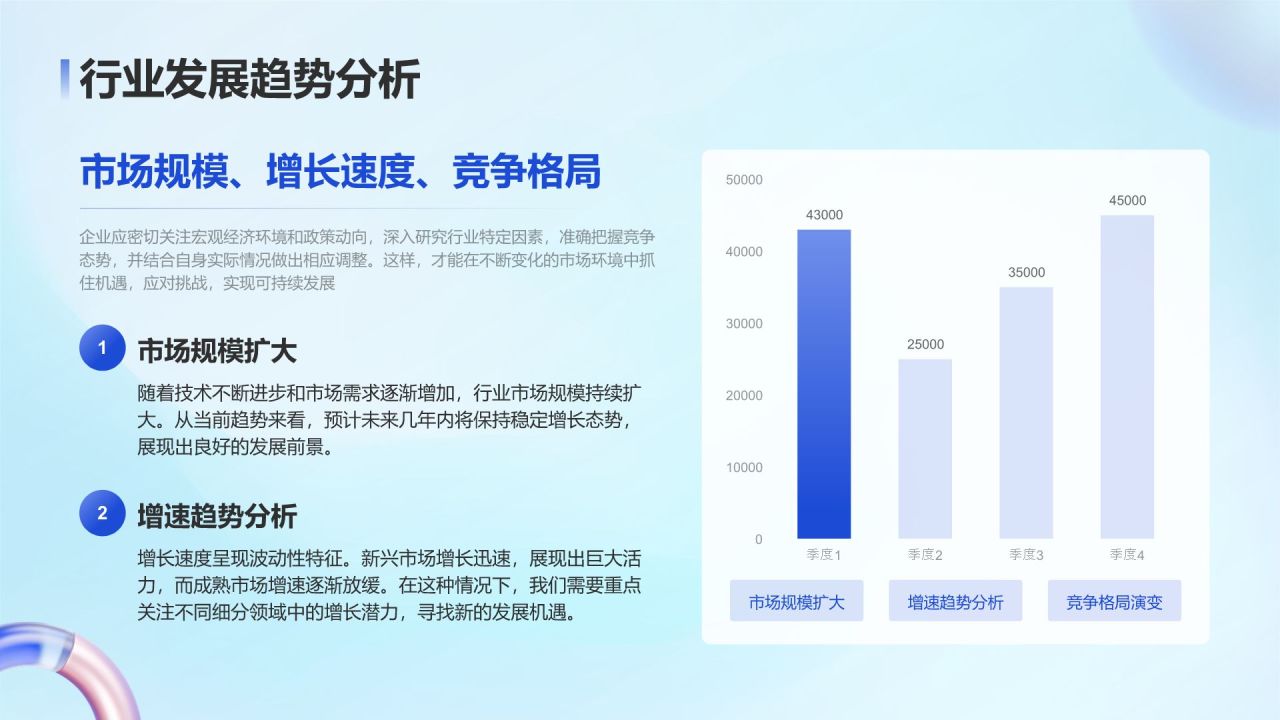 行业发展趋势分析

市场规模、增长速度、竞争格局

企业应密切关注宏观经济环境和政策动向，深入研究行业特定因素，准确把握竞争态势，并结合自身实际情况做出相应调整。这样，才能在不断变化的市场环境中抓住机遇，应对挑战，实现可持续发展

1
市场规模扩大
随着技术不断进步和市场需求逐渐增加，行业市场规模持续扩大。从当前趋势来看，预计未来几年内将保持稳定增长态势，展现出良好的发展前景。

2
增速趋势分析
增长速度呈现波动性特征。新兴市场增长迅速，展现出巨大活力，而成熟市场增速逐渐放缓。在这种情况下，我们需要重点关注不同细分领域中的增长潜力，寻找新的发展机遇。

50000
40000
30000
20000
10000
0
43000
25000
35000
45000
季度1
季度2
季度3
季度4

市场规模扩大
增速趋势分析
竞争格局演变